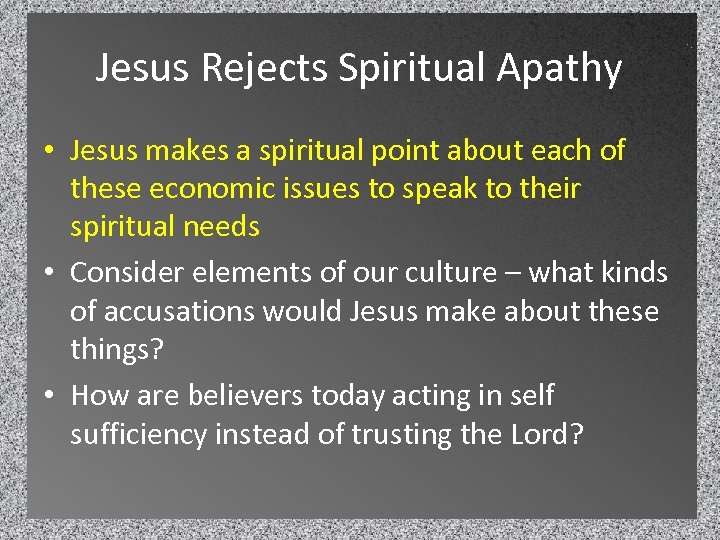 Jesus Rejects Spiritual Apathy

• Jesus makes a spiritual point about each of these economic issues to speak to their spiritual needs
• Consider elements of our culture – what kinds of accusations would Jesus make about these things?
• How are believers today acting in self sufficiency instead of trusting the Lord?